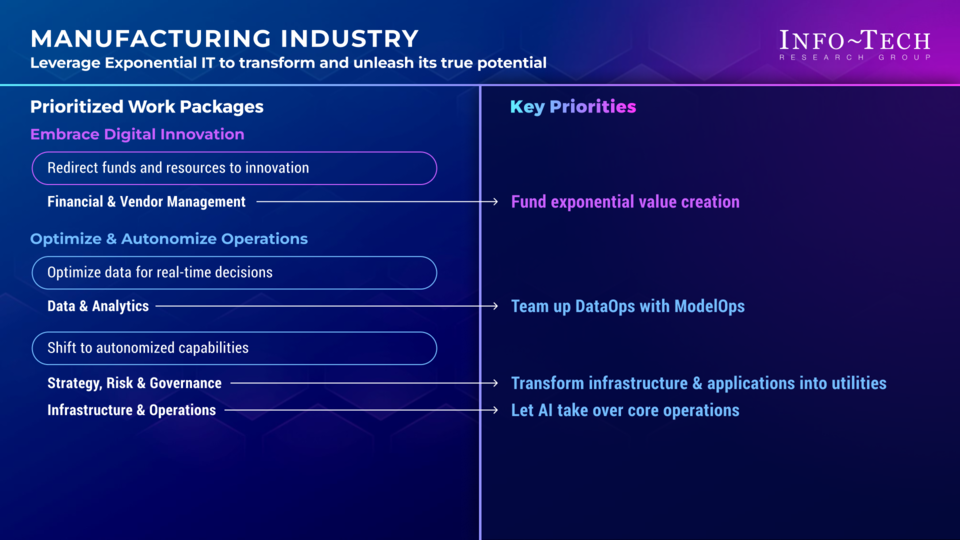 MANUFACTURING INDUSTRY
Leverage Exponential IT to transform and unleash its true potential

INFO~TECH
RESEARCH GROUP

Prioritized Work Packages

Embrace Digital Innovation

Redirect funds and resources to innovation

Financial & Vendor Management

Optimize & Autonomize Operations

Optimize data for real-time decisions

Data & Analytics

Shift to autonomized capabilities

Strategy, Risk & Governance

Infrastructure & Operations

Key Priorities

Fund exponential value creation

Team up DataOps with ModelOps

Transform infrastructure & applications into utilities

Let AI take over core operations